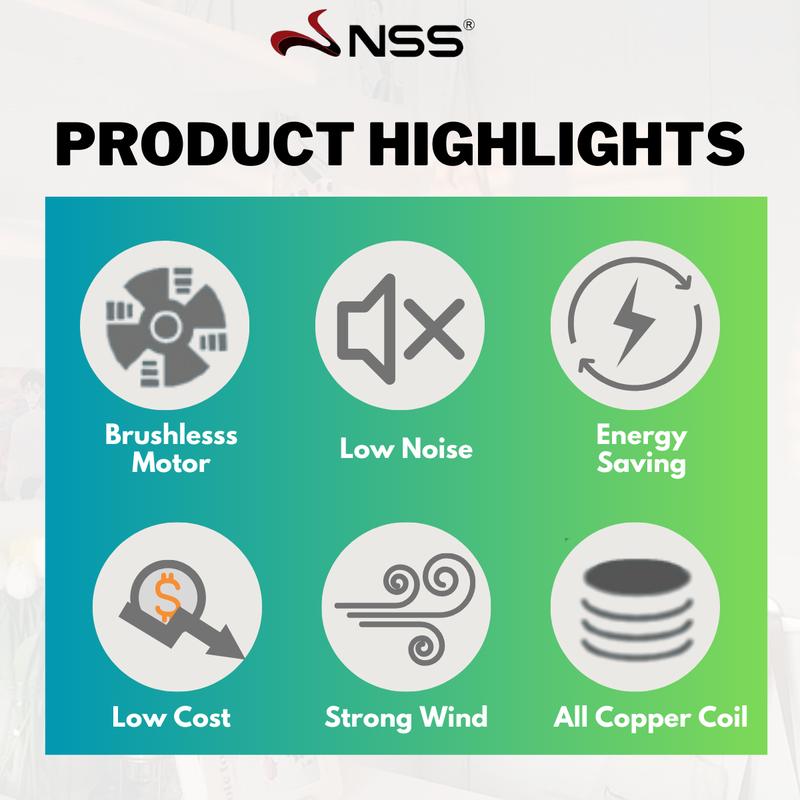 NSS®

PRODUCT HIGHLIGHTS

Brushlesss Motor

Low Noise

Energy Saving

$

Low Cost

Strong Wind

All Copper Coil